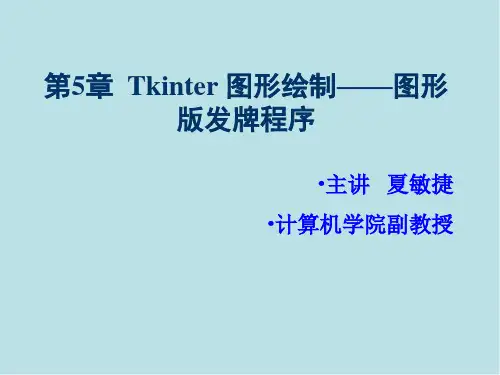 第5章 Tkinter 图形绘制——图形版发牌程序

•主讲 夏敏捷

•计算机学院副教授